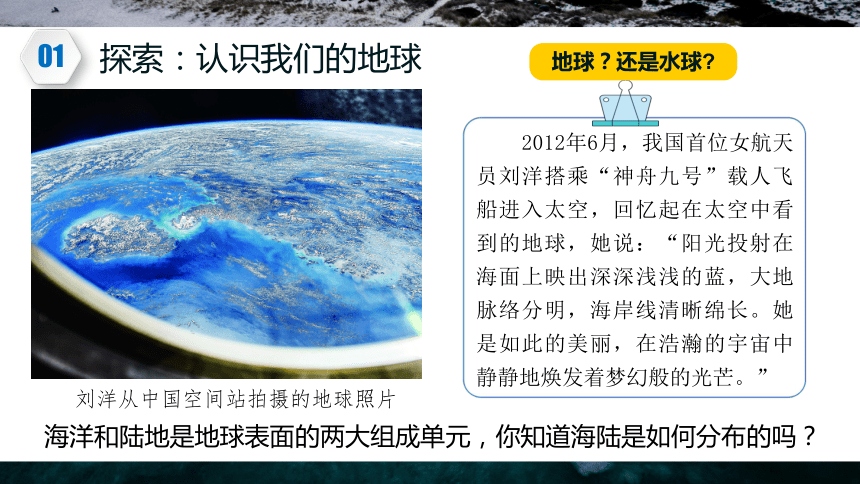 01 探索：认识我们的地球

地球？还是水球?

2012年6月，我国首位女航天员刘洋搭乘“神舟九号”载人飞船进入太空，回忆起在太空中看到的地球，她说：“阳光投射在海面上映出深深浅浅的蓝，大地脉络分明，海岸线清晰绵长。她是如此的美丽，在浩瀚的宇宙中静静地焕发着梦幻般的光芒。”

刘洋从中国空间站拍摄的地球照片

海洋和陆地是地球表面的两大组成单元，你知道海陆是如何分布的吗？